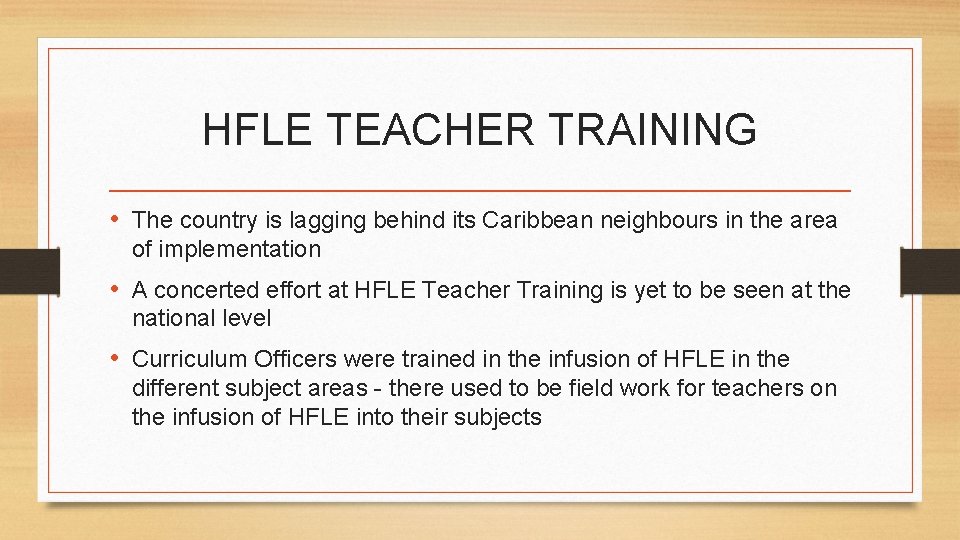 HFLE TEACHER TRAINING

• The country is lagging behind its Caribbean neighbours in the area of implementation

• A concerted effort at HFLE Teacher Training is yet to be seen at the national level

• Curriculum Officers were trained in the infusion of HFLE in the different subject areas - there used to be field work for teachers on the infusion of HFLE into their subjects